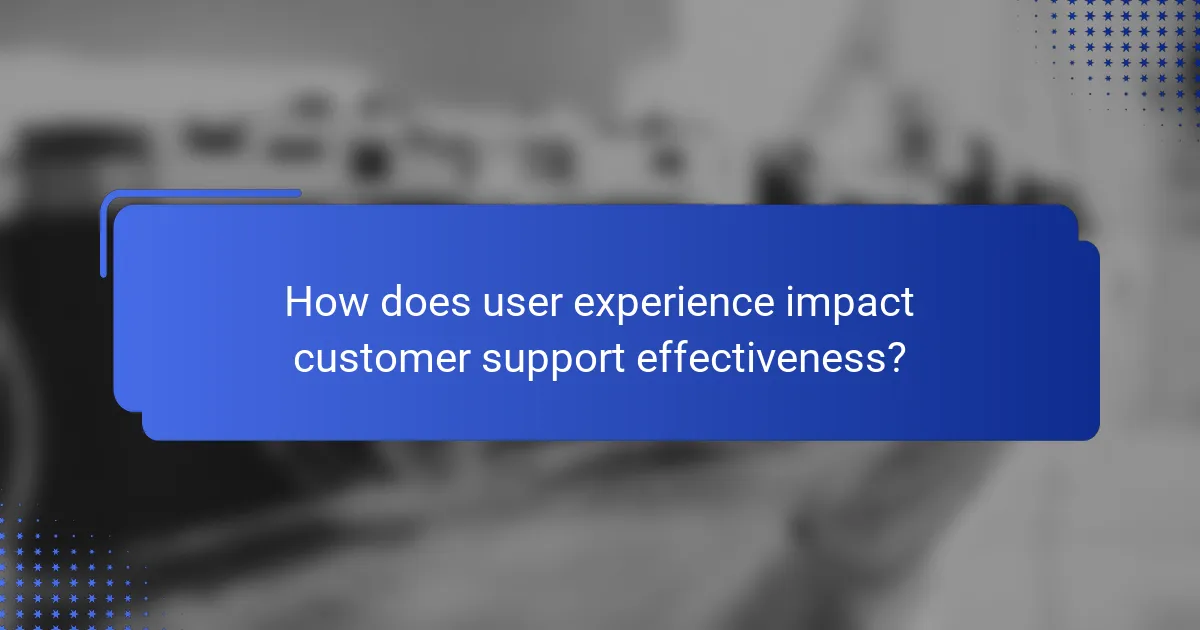 How does user experience impact customer support effectiveness?